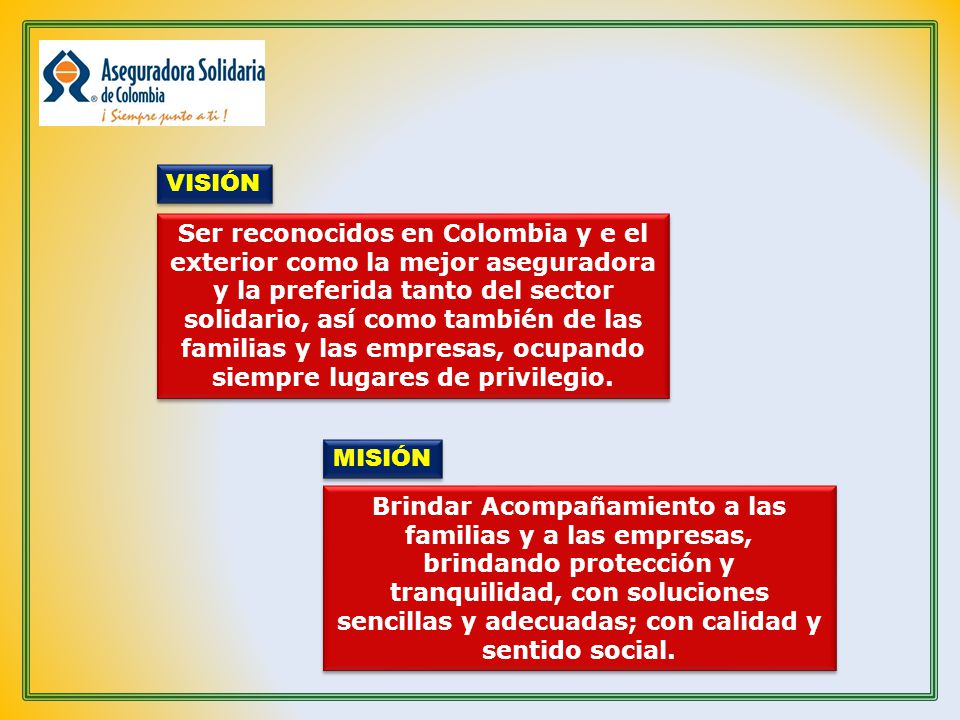 Aseguradora Solidaria de Colombia
¡ Siempre junto a ti !

VISIÓN

Ser reconocidos en Colombia y e el exterior como la mejor aseguradora y la preferida tanto del sector solidario, así como también de las familias y las empresas, ocupando siempre lugares de privilegio.

MISIÓN

Brindar Acompañamiento a las familias y a las empresas, brindando protección y tranquilidad, con soluciones sencillas y adecuadas; con calidad y sentido social.